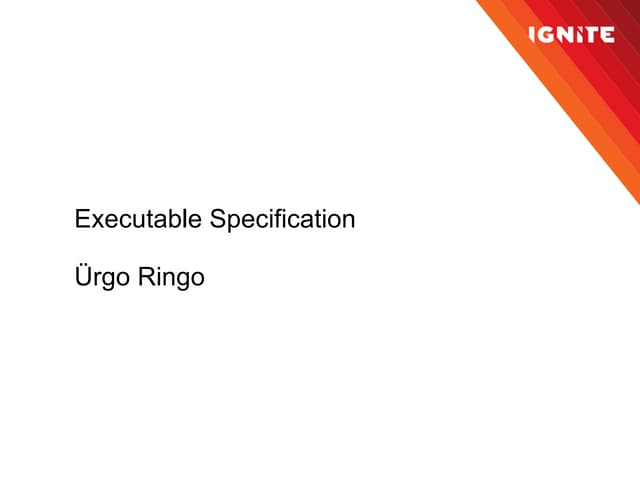 IGNITE

Executable Specification

Ürgo Ringo